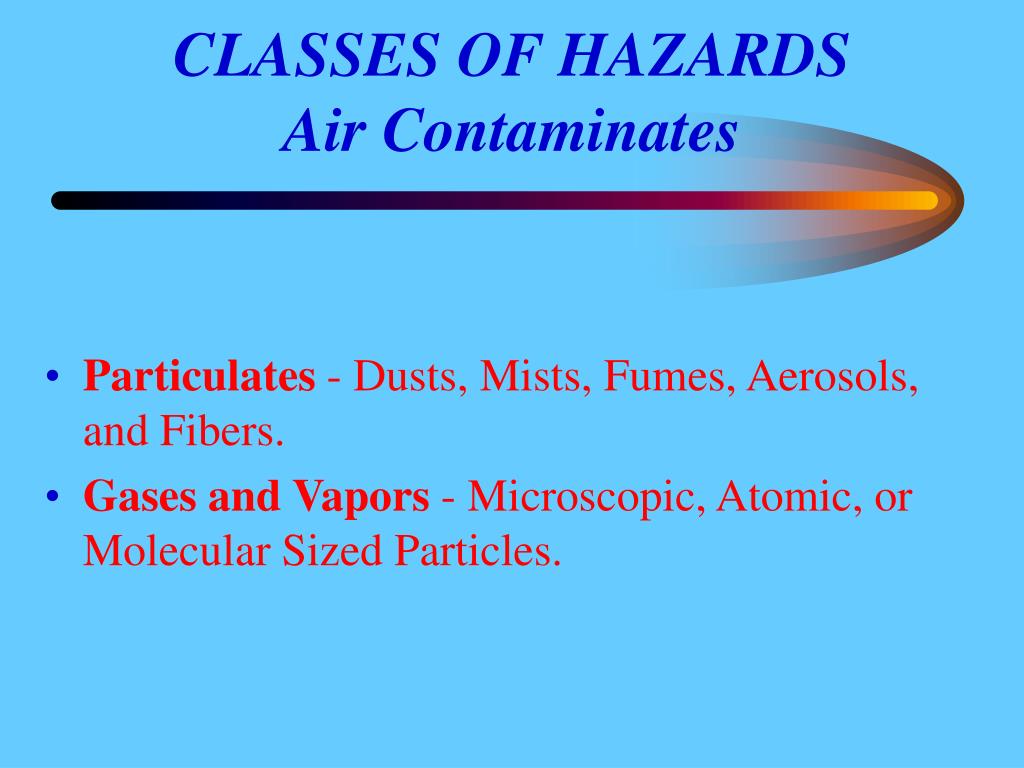 CLASSES OF HAZARDS
Air Contaminates

• Particulates - Dusts, Mists, Fumes, Aerosols, and Fibers.
• Gases and Vapors - Microscopic, Atomic, or Molecular Sized Particles.